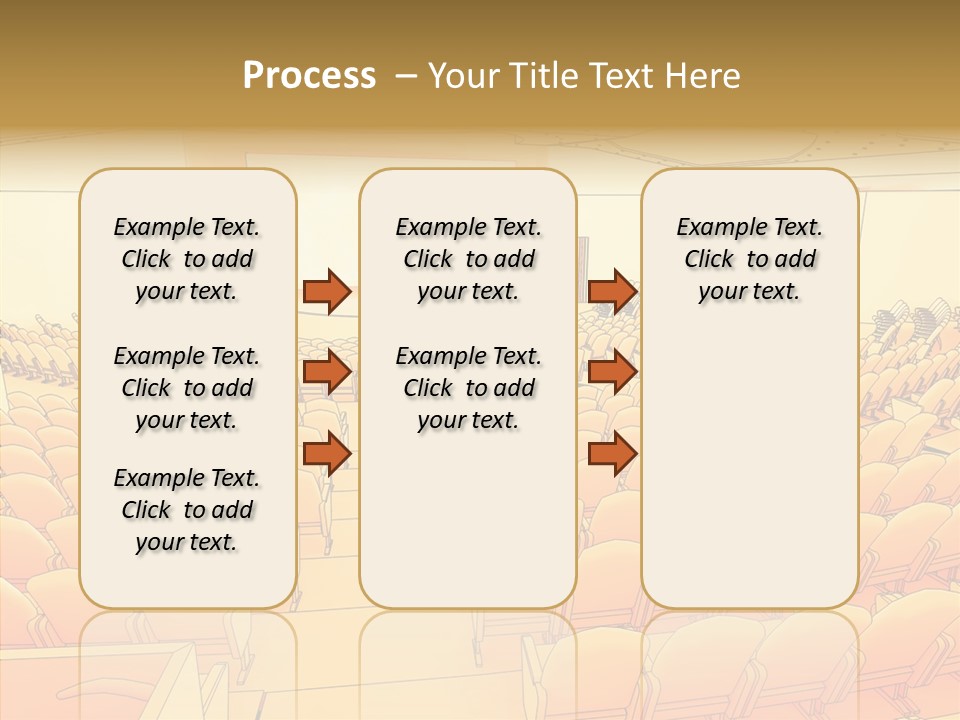 Process – Your Title Text Here

Example Text. Click to add your text.

Example Text. Click to add your text.

Example Text. Click to add your text.

Example Text. Click to add your text.

Example Text. Click to add your text.

Example Text. Click to add your text.